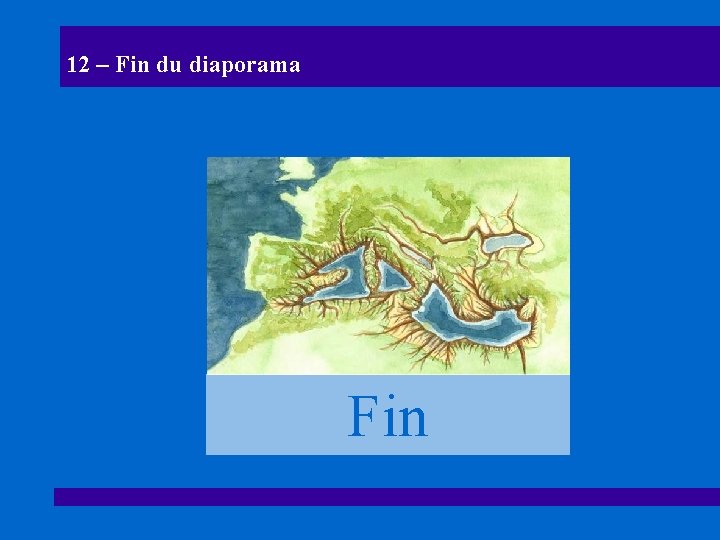 12 – Fin du diaporama

Fin